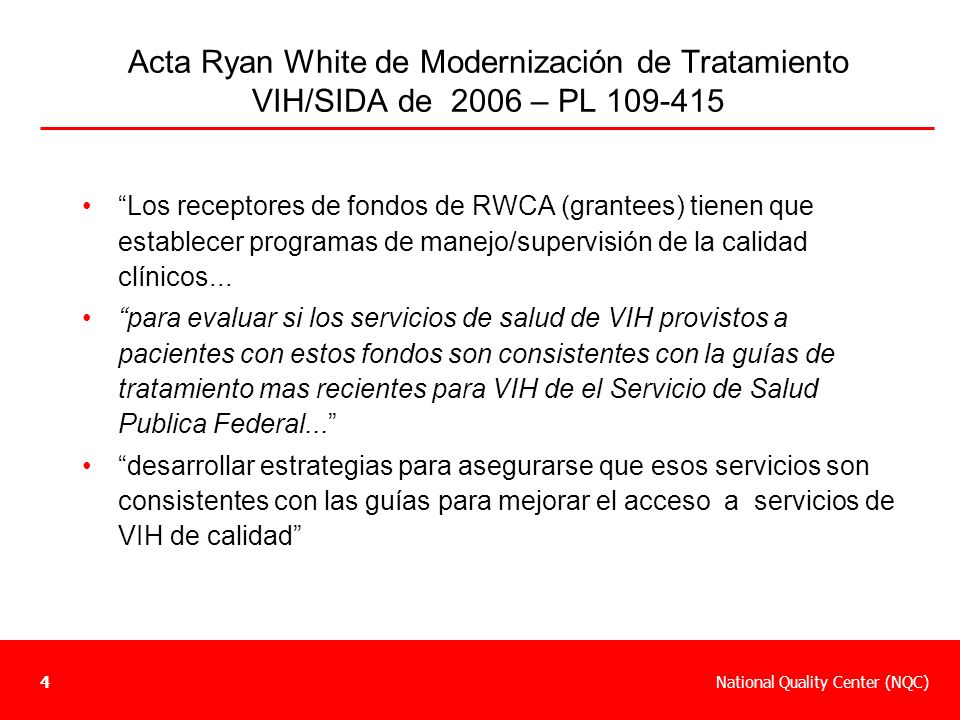 Acta Ryan White de Modernización de Tratamiento VIH/SIDA de 2006 – PL 109-415

• “Los receptores de fondos de RWCA (grantees) tienen que establecer programas de manejo/supervisión de la calidad clínicos...

• “para evaluar si los servicios de salud de VIH provistos a pacientes con estos fondos son consistentes con la guías de tratamiento mas recientes para VIH de el Servicio de Salud Publica Federal...”

• “desarrollar estrategias para asegurarse que esos servicios son consistentes con las guías para mejorar el acceso a servicios de VIH de calidad”

4

National Quality Center (NQC)